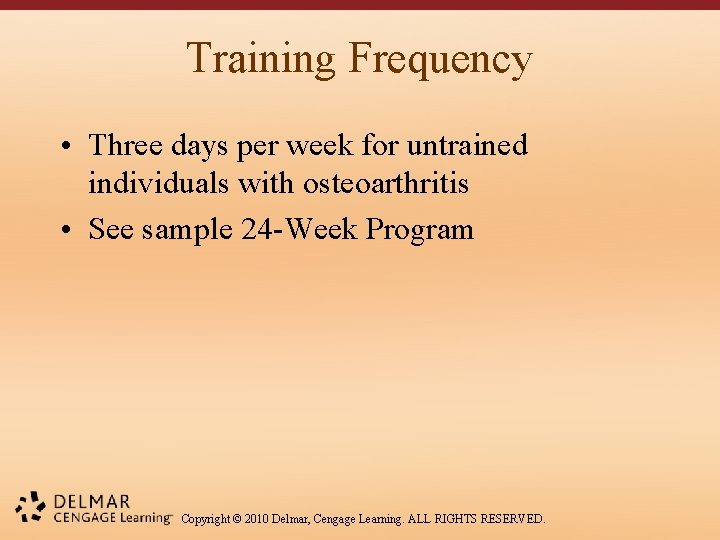 Training Frequency

• Three days per week for untrained individuals with osteoarthritis
• See sample 24-Week Program

DELMAR
CENGAGE Learning™

Copyright © 2010 Delmar, Cengage Learning. ALL RIGHTS RESERVED.